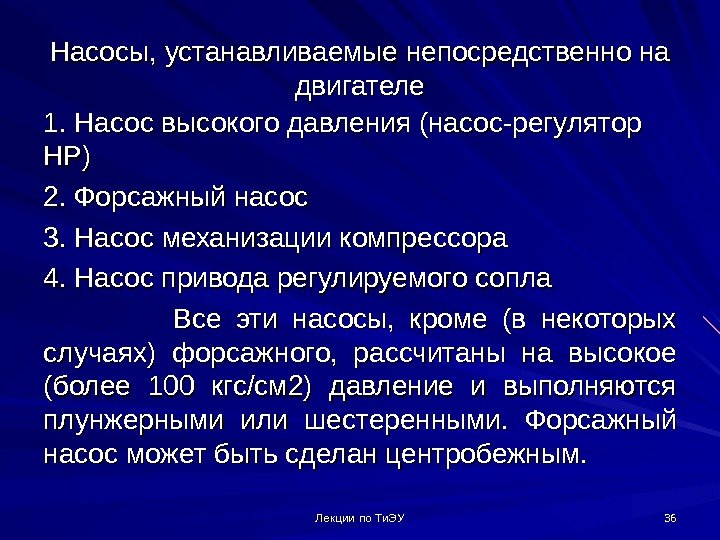 Насосы, устанавливаемые непосредственно на двигателе

1. Насос высокого давления (насос-регулятор НР)

2. Форсажный насос

3. Насос механизации компрессора

4. Насос привода регулируемого сопла

Все эти насосы, кроме (в некоторых случаях) форсажного, рассчитаны на высокое (более 100 кгс/см2) давление и выполняются плунжерными или шестеренными. Форсажный насос может быть сделан центробежным.

Лекции по ТиЭУ

36